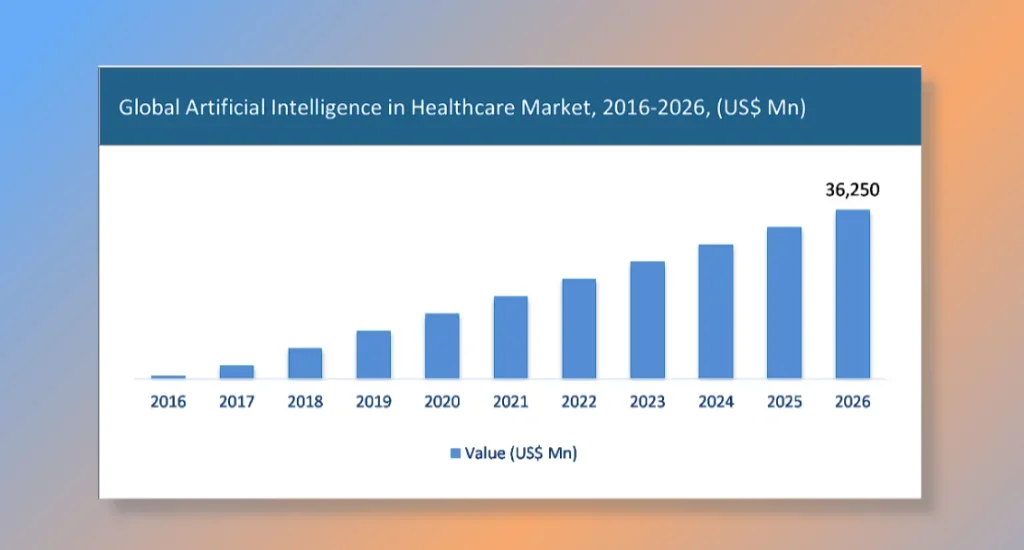 Global Artificial Intelligence in Healthcare Market, 2016-2026, (US$ Mn)

36,250

2016 2017 2018 2019 2020 2021 2022 2023 2024 2025 2026

Value (US$ Mn)